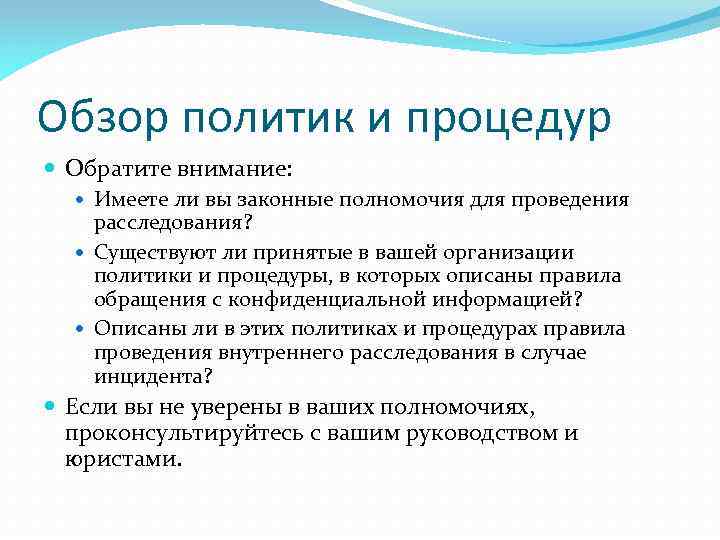 Обзор политик и процедур

Обратите внимание:

Имеете ли вы законные полномочия для проведения расследования?

Существуют ли принятые в вашей организации политики и процедуры, в которых описаны правила обращения с конфиденциальной информацией?

Описаны ли в этих политиках и процедурах правила проведения внутреннего расследования в случае инцидента?

Если вы не уверены в ваших полномочиях, проконсультируйтесь с вашим руководством и юристами.